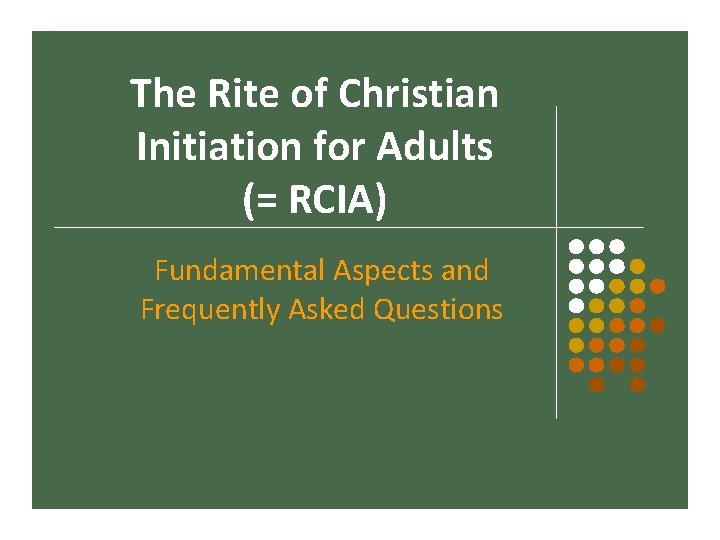 The Rite of Christian Initiation for Adults (= RCIA)

Fundamental Aspects and Frequently Asked Questions